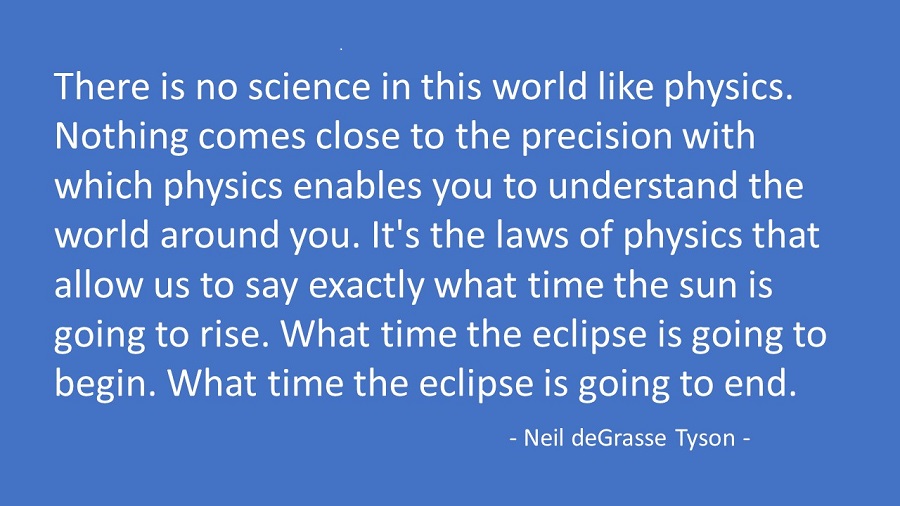 There is no science in this world like physics. Nothing comes close to the precision with which physics enables you to understand the world around you. It's the laws of physics that allow us to say exactly what time the sun is going to rise. What time the eclipse is going to begin. What time the eclipse is going to end.

- Neil deGrasse Tyson -